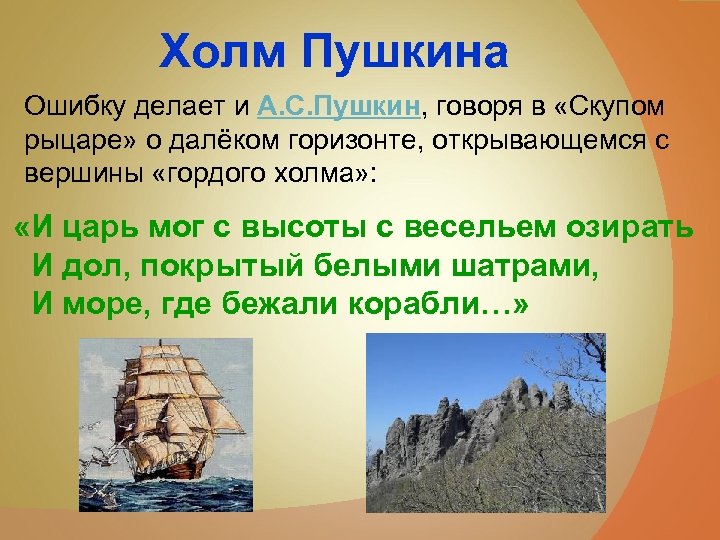 Холм Пушкина

Ошибку делает и А.С.Пушкин, говоря в «Скупом рыцаре» о далёком горизонте, открывающемся с вершины «гордого холма»:

«И царь мог с высоты с весельем озирать
И дол, покрытый белыми шатрами,
И море, где бежали корабли…»